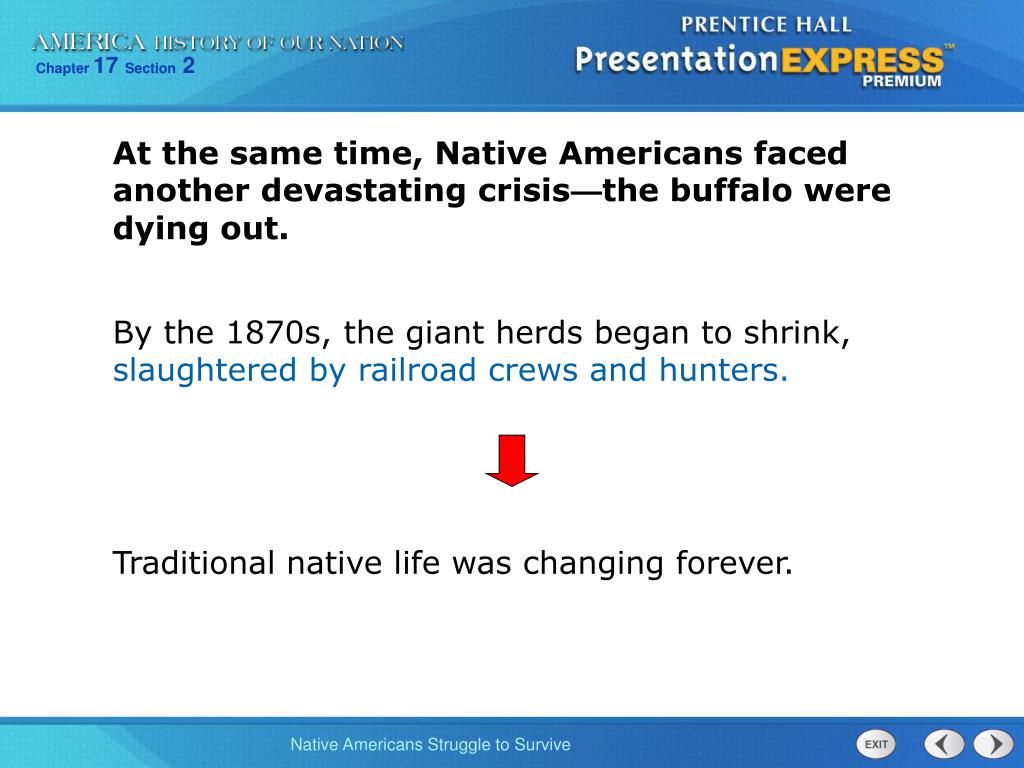 AMERICA HISTORY OF OUR NATION
Chapter 17 Section 2

PRENTICE HALL
PresentationEXPRESS™
PREMIUM

At the same time, Native Americans faced another devastating crisis—the buffalo were dying out.

By the 1870s, the giant herds began to shrink, slaughtered by railroad crews and hunters.

Traditional native life was changing forever.

Native Americans Struggle to Survive

EXIT